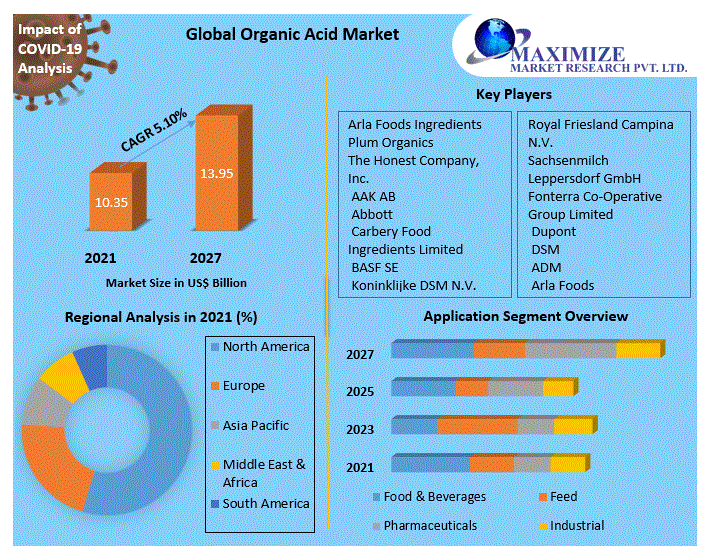 Impact of COVID-19 Analysis

Global Organic Acid Market

MAXIMIZE
MARKET RESEARCH PVT. LTD.

CAGR 5.10%

10.35

13.95

2021

2027

Market Size in US$ Billion

Key Players

Arla Foods Ingredients
Plum Organics
The Honest Company, Inc.
AAK AB
Abbott
Carbery Food Ingredients Limited
BASF SE
Koninklijke DSM N.V.

Royal Friesland Campina N.V.
Sachsenmilch Leppersdorf GmbH
Fonterra Co-Operative Group Limited
Dupont
DSM
ADM
Arla Foods

Regional Analysis in 2021 (%)

North America
Europe
Asia Pacific
Middle East & Africa
South America

Application Segment Overview

2027
2025
2023
2021

Food & Beverages
Feed
Pharmaceuticals
Industrial